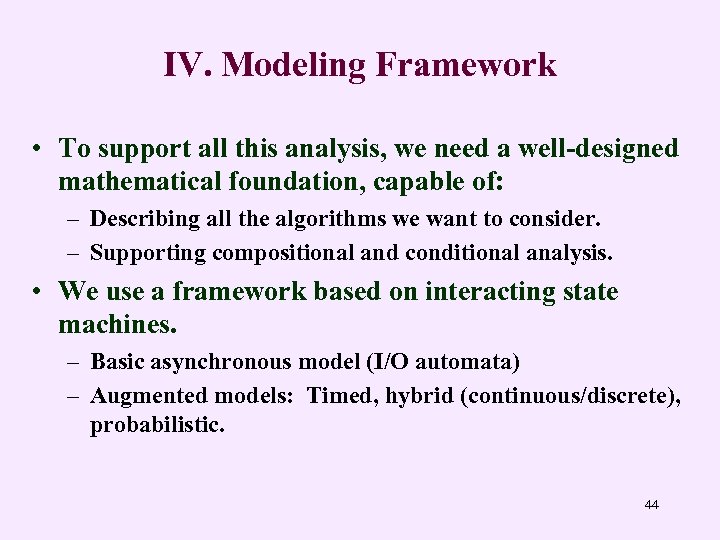 IV. Modeling Framework

• To support all this analysis, we need a well-designed mathematical foundation, capable of:
– Describing all the algorithms we want to consider.
– Supporting compositional and conditional analysis.

• We use a framework based on interacting state machines.
– Basic asynchronous model (I/O automata)
– Augmented models: Timed, hybrid (continuous/discrete), probabilistic.

44